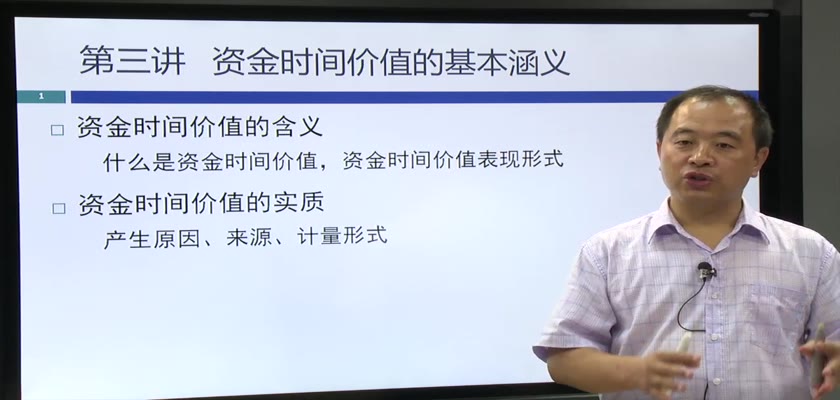 第三讲 资金时间价值的基本涵义

1

□ 资金时间价值的含义

什么是资金时间价值，资金时间价值表现形式

□ 资金时间价值的实质

产生原因、来源、计量形式